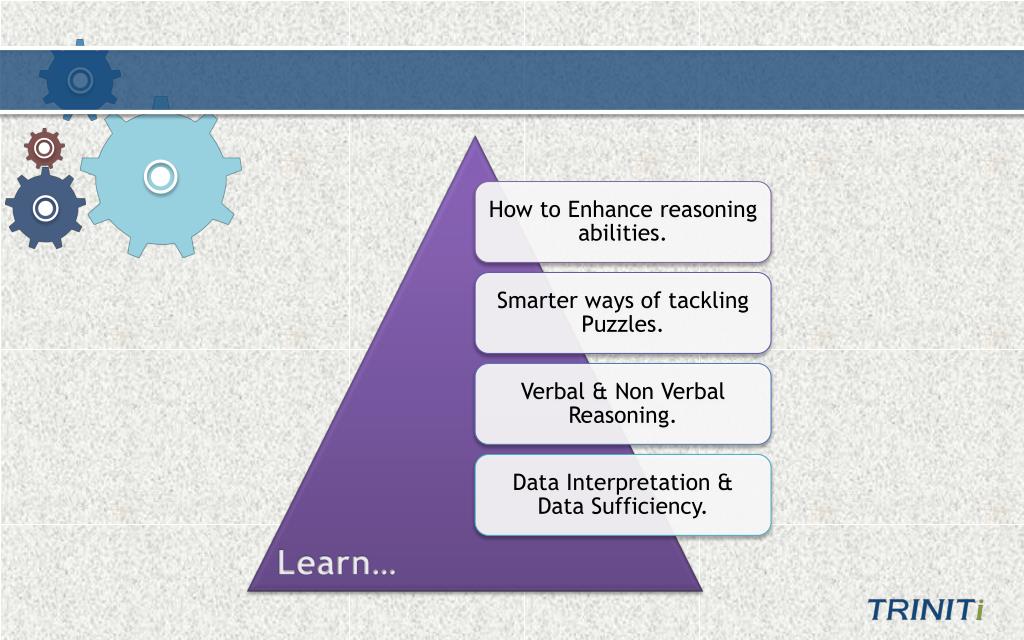 How to Enhance reasoning abilities.

Smarter ways of tackling Puzzles.

Verbal & Non Verbal Reasoning.

Data Interpretation & Data Sufficiency.

Learn…

TRINITi